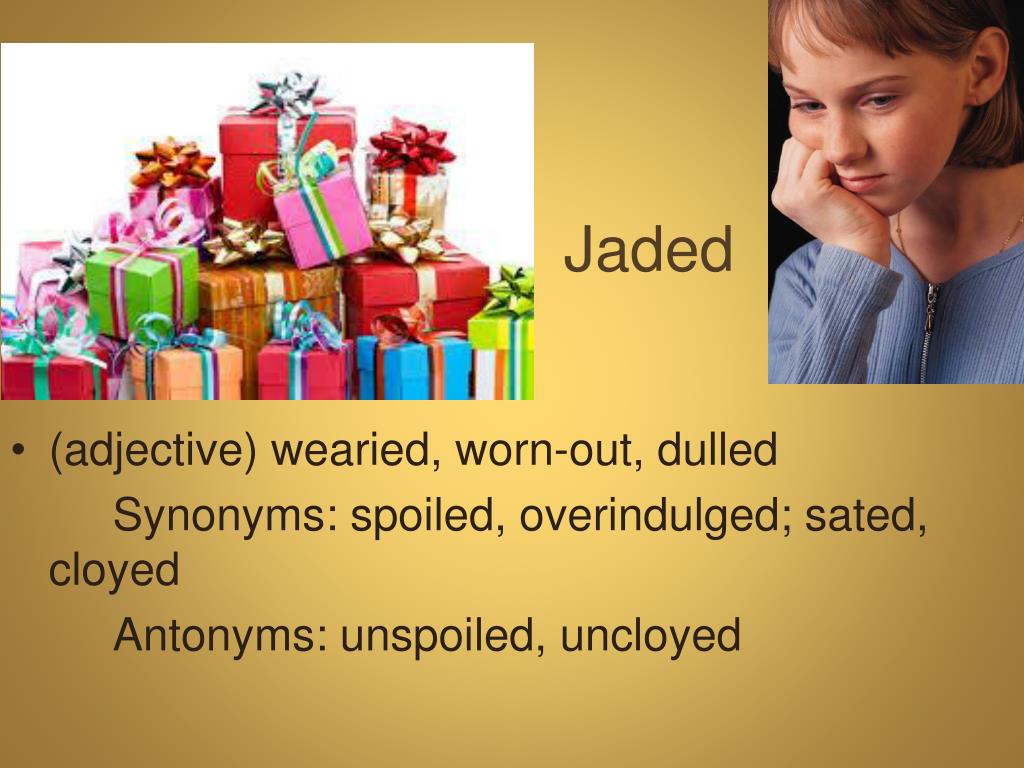 Jaded

• (adjective) wearied, worn-out, dulled

Synonyms: spoiled, overindulged; sated, cloyed

Antonyms: unspoiled, uncloyed